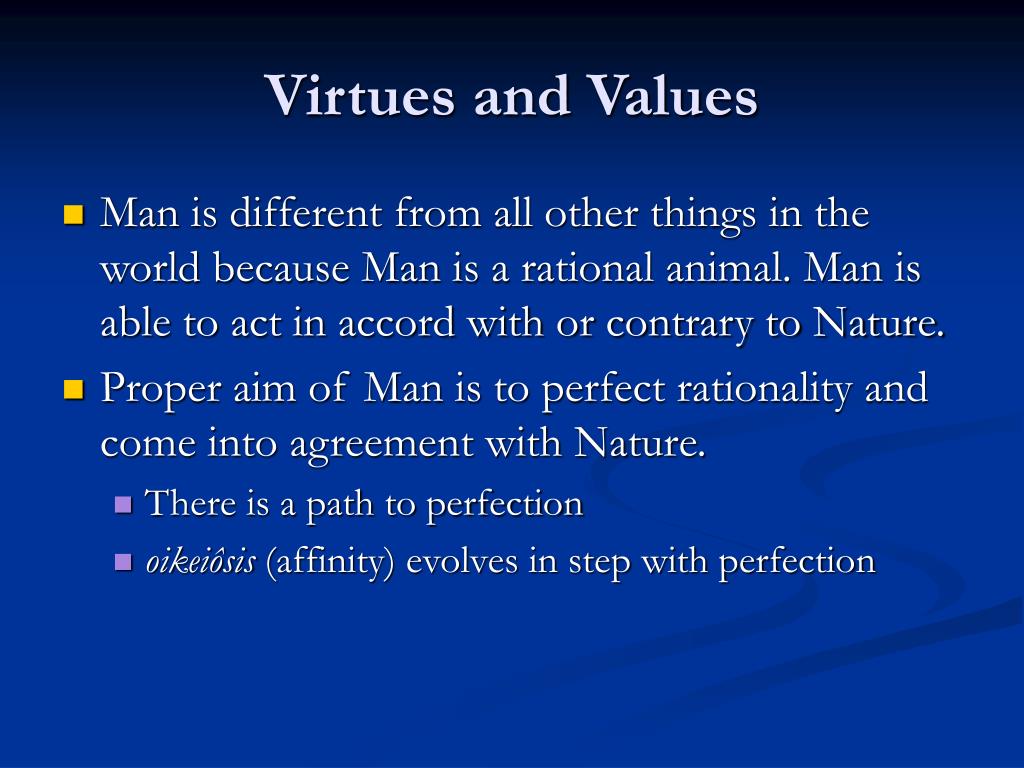 Virtues and Values

Man is different from all other things in the world because Man is a rational animal. Man is able to act in accord with or contrary to Nature.

Proper aim of Man is to perfect rationality and come into agreement with Nature.

There is a path to perfection

oikeiôsis (affinity) evolves in step with perfection